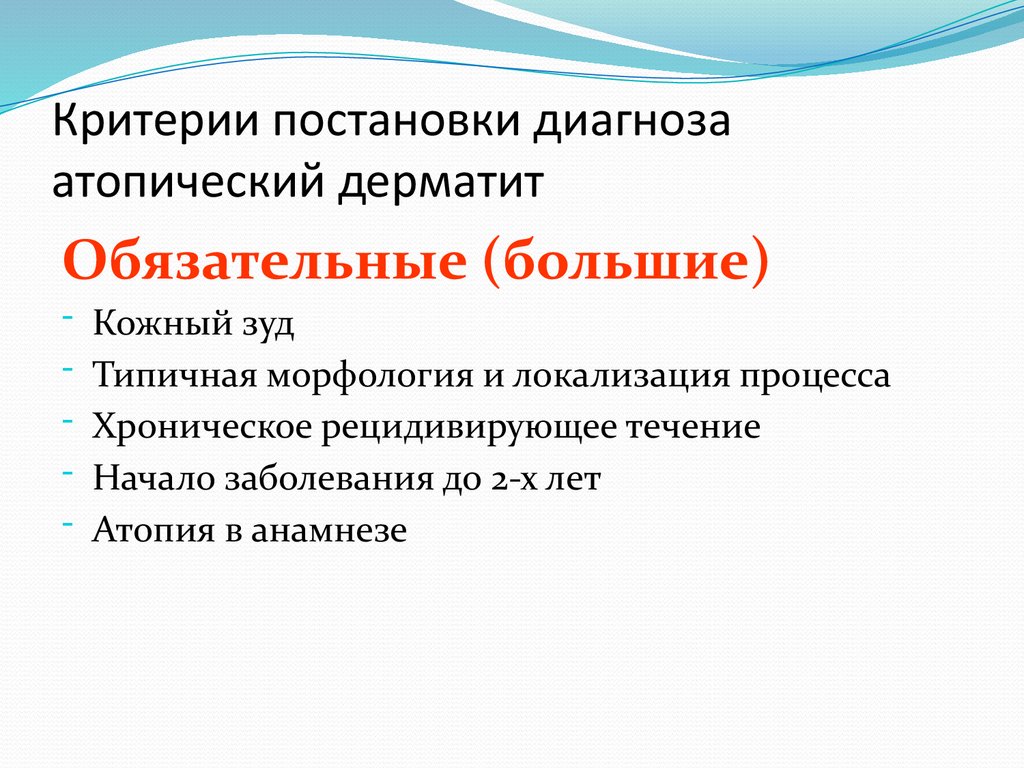 Критерии постановки диагноза атопический дерматит

Обязательные (большие)

- Кожный зуд
- Типичная морфология и локализация процесса
- Хроническое рецидивирующее течение
- Начало заболевания до 2-х лет
- Атопия в анамнезе